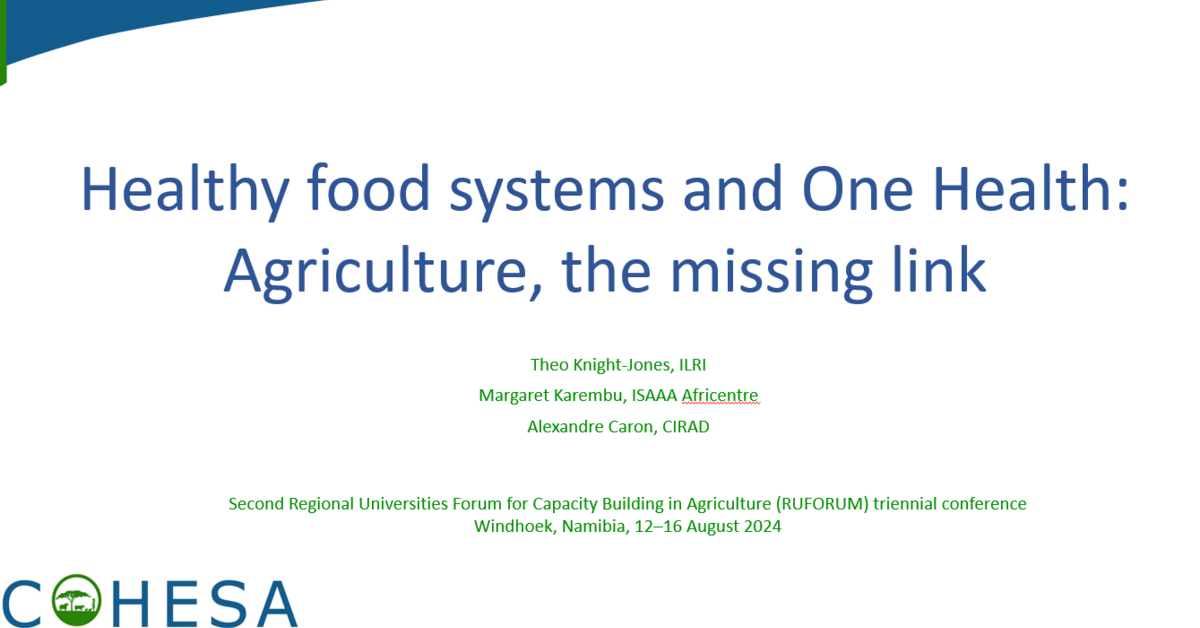 Healthy food systems and One Health: Agriculture, the missing link

Theo Knight-Jones, ILRI
Margaret Karembu, ISAAA Africentre
Alexandre Caron, CIRAD

Second Regional Universities Forum for Capacity Building in Agriculture (RUFORUM) triennial conference
Windhoek, Namibia, 12–16 August 2024

COHESA